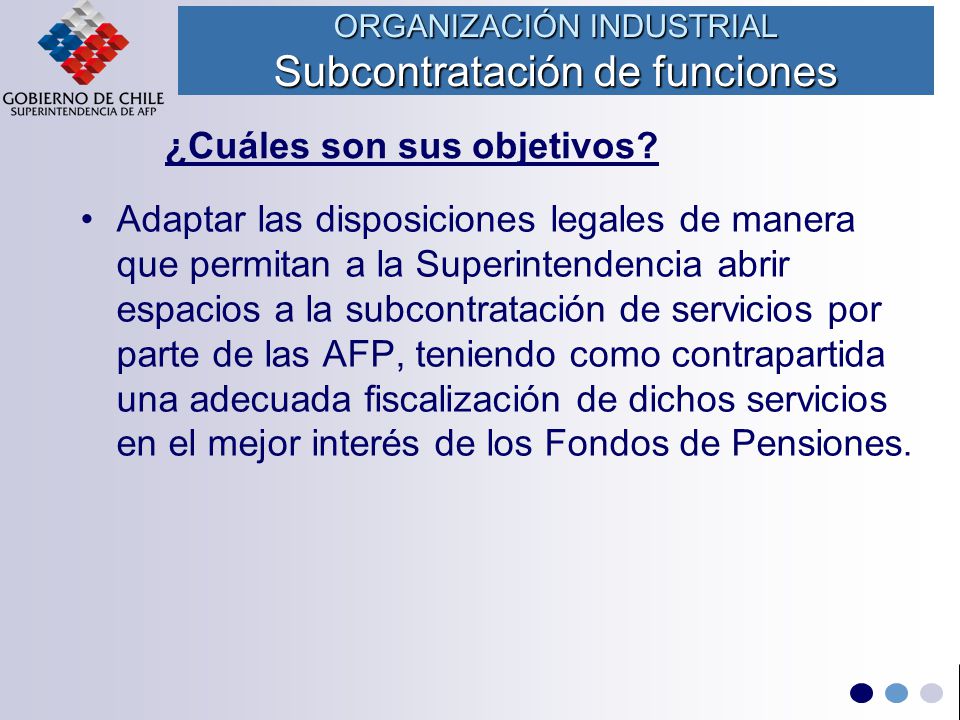 GOBIERNO DE CHILE
SUPERINTENDENCIA DE AFP

ORGANIZACIÓN INDUSTRIAL
Subcontratación de funciones

¿Cuáles son sus objetivos?

• Adaptar las disposiciones legales de manera que permitan a la Superintendencia abrir espacios a la subcontratación de servicios por parte de las AFP, teniendo como contrapartida una adecuada fiscalización de dichos servicios en el mejor interés de los Fondos de Pensiones.